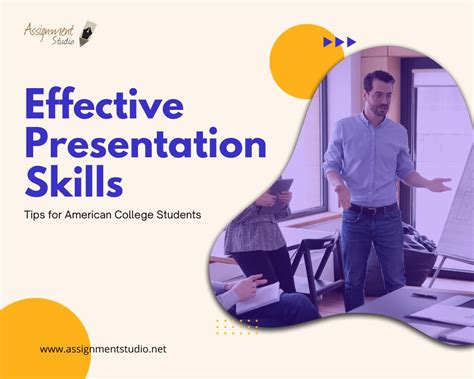 Assignment Studio

Effective Presentation Skills

Tips for American College Students

www.assignmentstudio.net